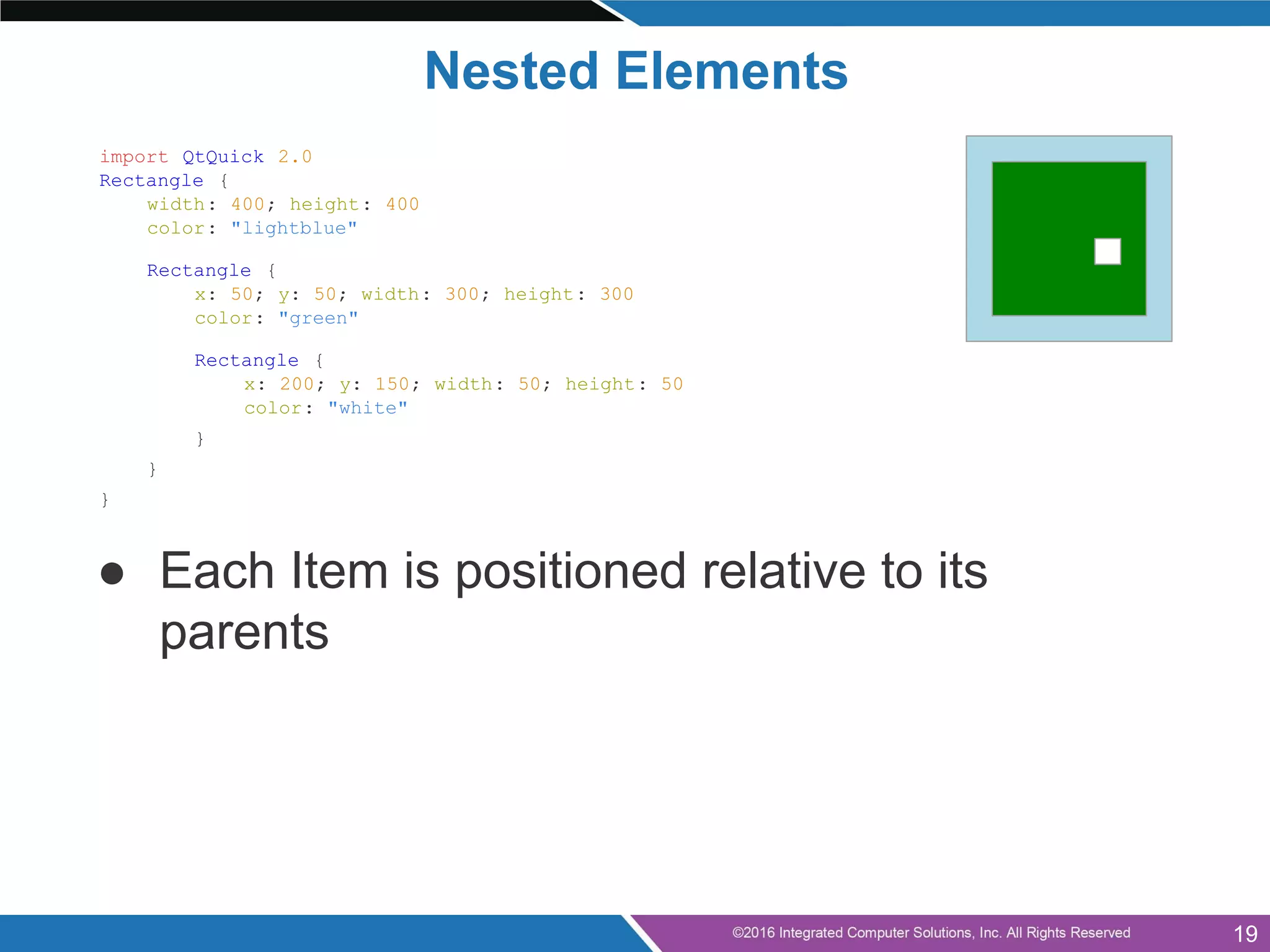 Nested Elements

import QtQuick 2.0
Rectangle {
    width: 400; height: 400
    color: "lightblue"

    Rectangle {
        x: 50; y: 50; width: 300; height: 300
        color: "green"

        Rectangle {
            x: 200; y: 150; width: 50; height: 50
            color: "white"
        }
    }
}

● Each Item is positioned relative to its parents

©2016 Integrated Computer Solutions, Inc. All Rights Reserved 19